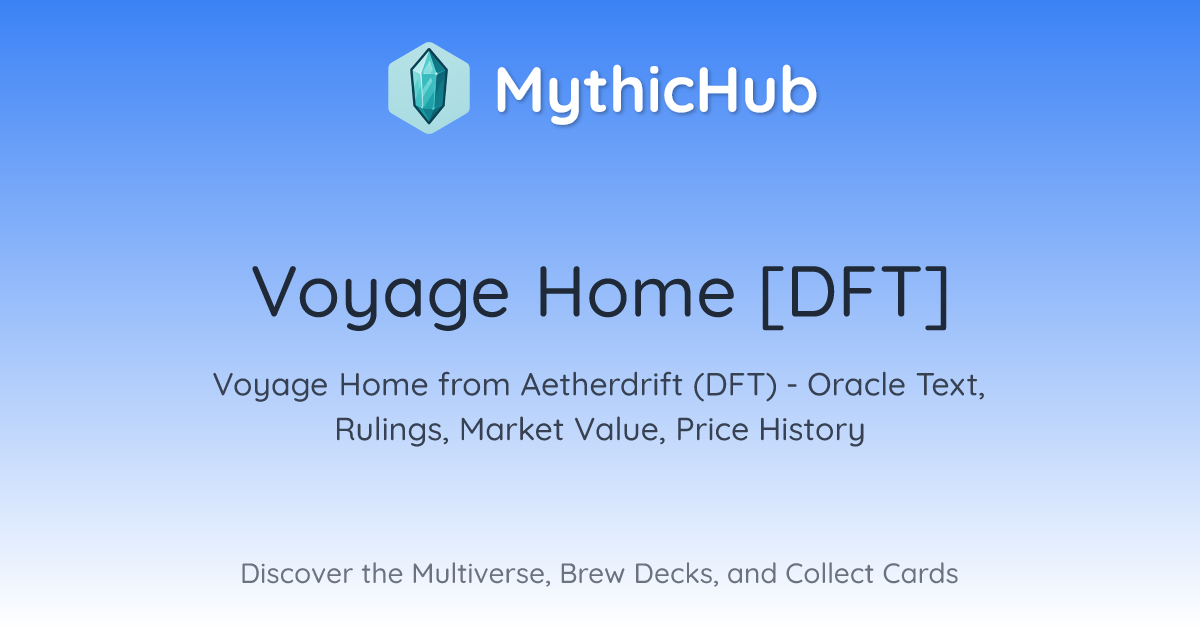 MythicHub

Voyage Home [DFT]

Voyage Home from Aetherdrift (DFT) - Oracle Text, Rulings, Market Value, Price History

Discover the Multiverse, Brew Decks, and Collect Cards